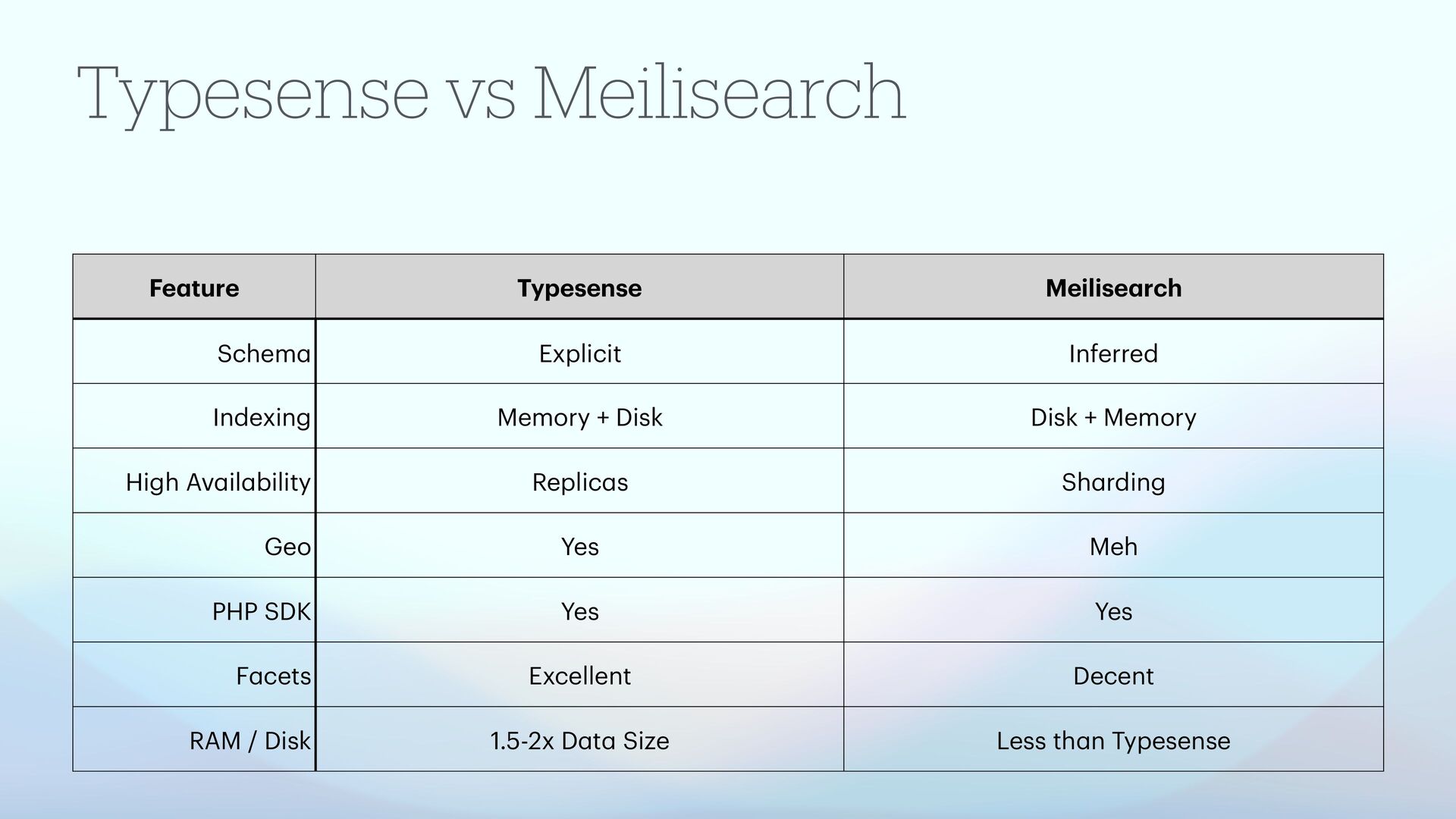 Typesense vs Meilisearch

| Feature | Typesense | Meilisearch |
|---|---|---|
| Schema | Explicit | Inferred |
| Indexing | Memory + Disk | Disk + Memory |
| High Availability | Replicas | Sharding |
| Geo | Yes | Meh |
| PHP SDK | Yes | Yes |
| Facets | Excellent | Decent |
| RAM / Disk | 1.5-2x Data Size | Less than Typesense |